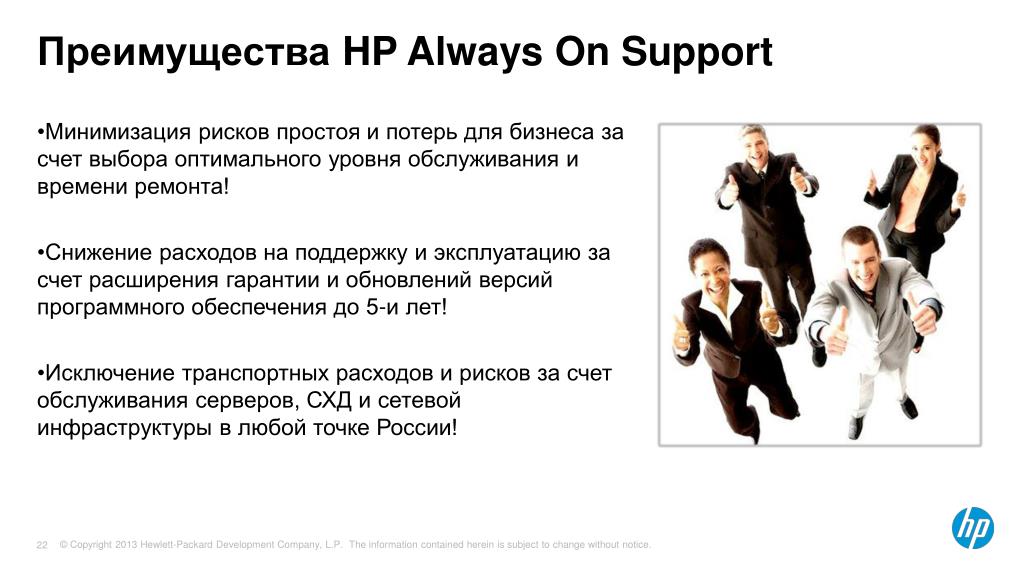 Преимущества HP Always On Support

•Минимизация рисков простоя и потерь для бизнеса за счет выбора оптимального уровня обслуживания и времени ремонта!

•Снижение расходов на поддержку и эксплуатацию за счет расширения гарантии и обновлений версий программного обеспечения до 5-и лет!

•Исключение транспортных расходов и рисков за счет обслуживания серверов, СХД и сетевой инфраструктуры в любой точке России!

22 © Copyright 2013 Hewlett-Packard Development Company, L.P. The information contained herein is subject to change without notice.

hp